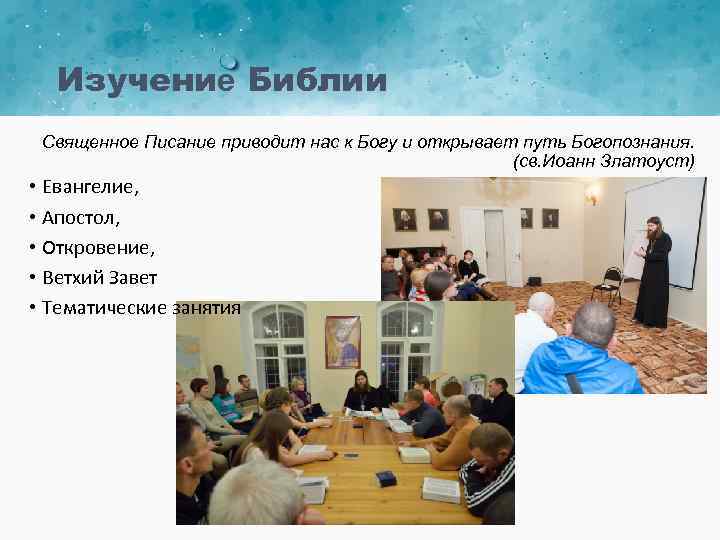 Изучение Библии

Священное Писание приводит нас к Богу и открывает путь Богопознания. (св.Иоанн Златоуст)

• Евангелие,
• Апостол,
• Откровение,
• Ветхий Завет
• Тематические занятия